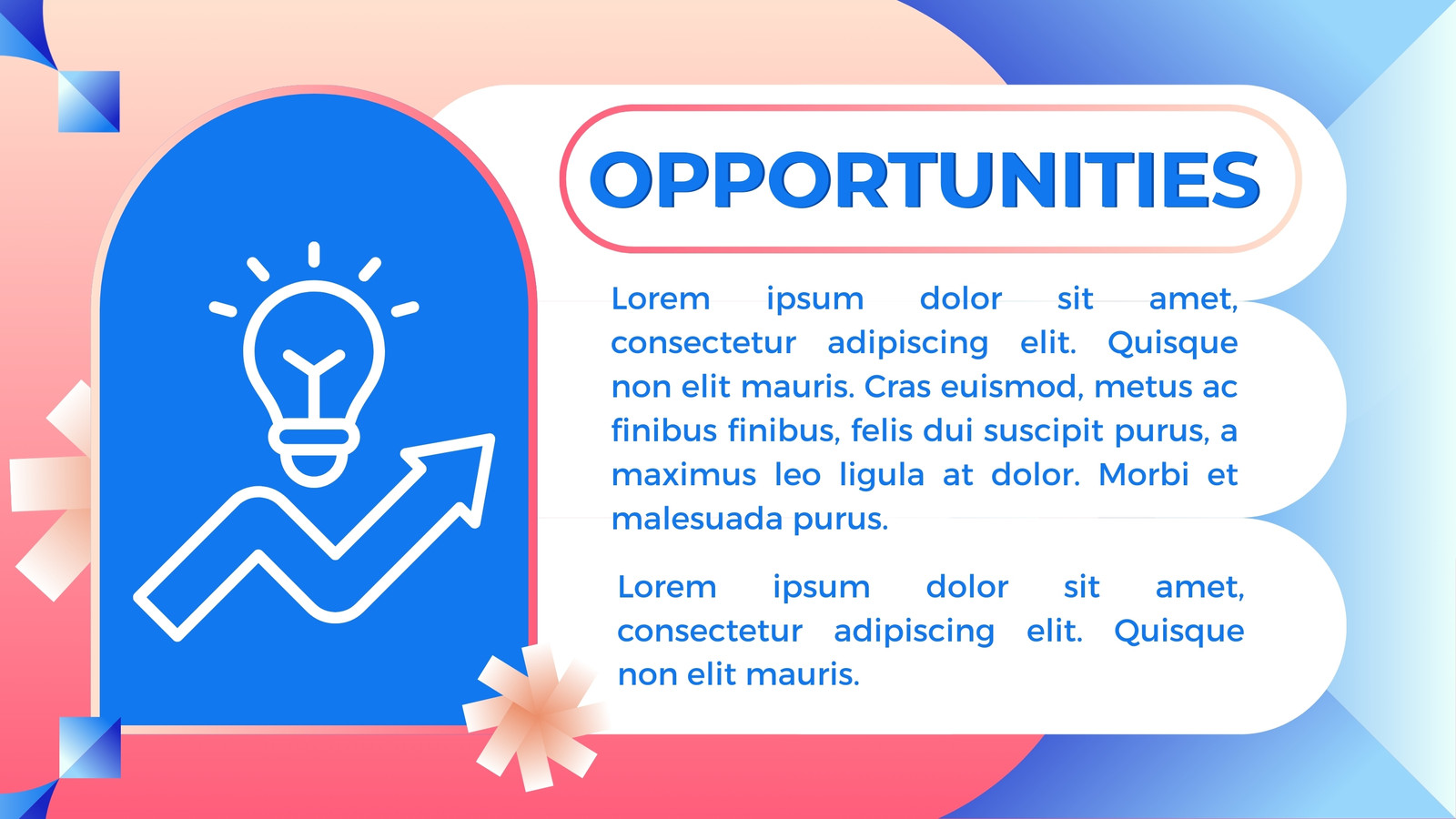 OPPORTUNITIES

Lorem ipsum dolor sit amet, consectetur adipiscing elit. Quisque non elit mauris. Cras euismod, metus ac finibus finibus, felis dui suscipit purus, a maximus leo ligula at dolor. Morbi et malesuada purus.

Lorem ipsum dolor sit amet, consectetur adipiscing elit. Quisque non elit mauris.